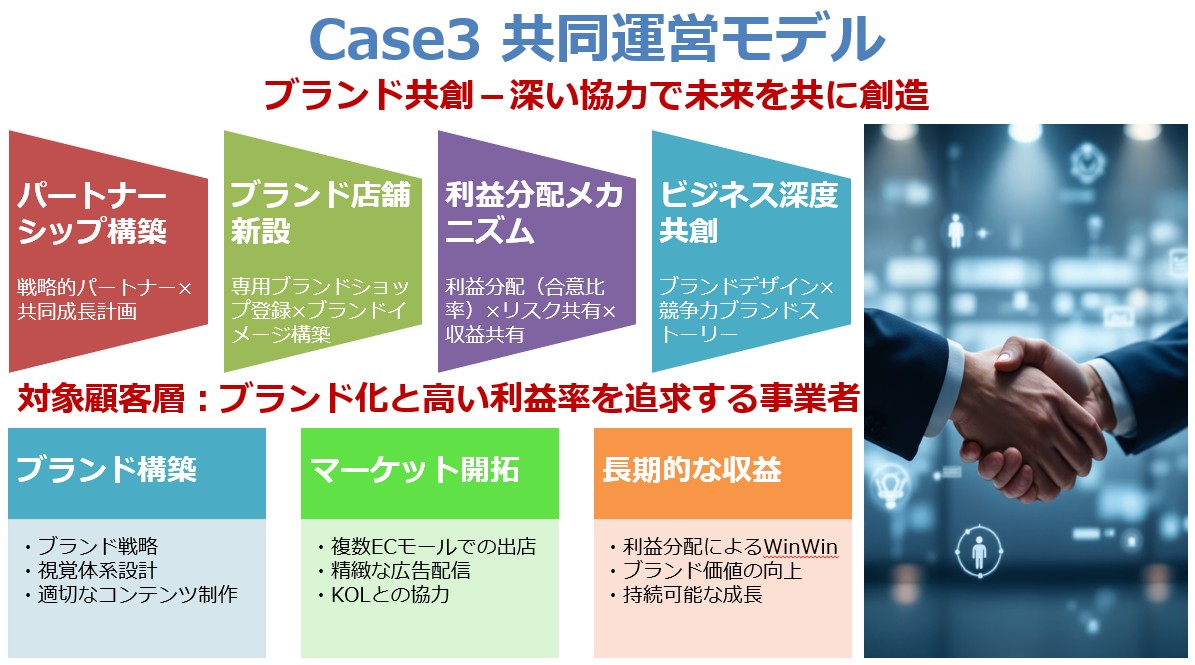 Case3 共同運営モデル

ブランド共創 – 深い協力で未来を共に創造

パートナーシップ構築

戦略的パートナー×共同成長計画

ブランド店舗新設

専用ブランドショップ登録×ブランドイメージ構築

利益分配メカニズム

利益分配（合意比率）×リスク共有×収益共有

ビジネス深度共創

ブランドデザイン×競争力ブランドストーリー

対象顧客層：ブランド化と高い利益率を追求する事業者

ブランド構築

・ブランド戦略
・視覚体系設計
・適切なコンテンツ制作

マーケット開拓

・複数ECモールでの出店
・精緻な広告配信
・KOLとの協力

長期的な収益

・利益分配によるWinWin
・ブランド価値の向上
・持続可能な成長